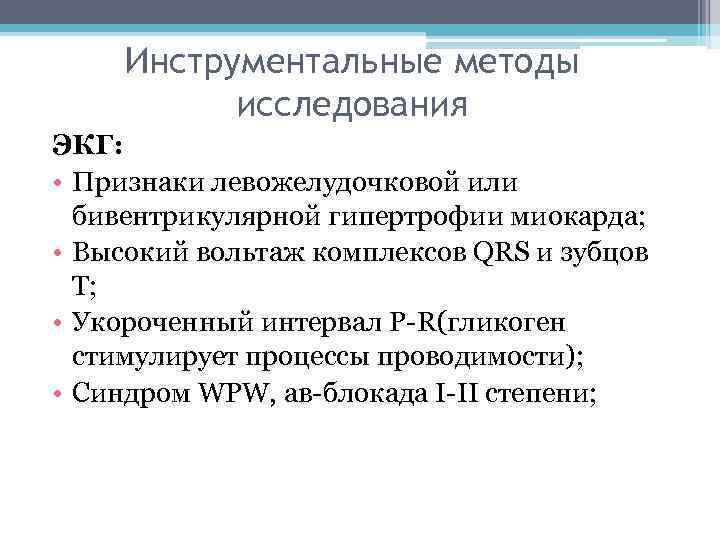 Инструментальные методы исследования

ЭКГ:

• Признаки левожелудочковой или бивентрикулярной гипертрофии миокарда;
• Высокий вольтаж комплексов QRS и зубцов T;
• Укороченный интервал P-R(гликоген стимулирует процессы проводимости);
• Синдром WPW, ав-блокада I-II степени;